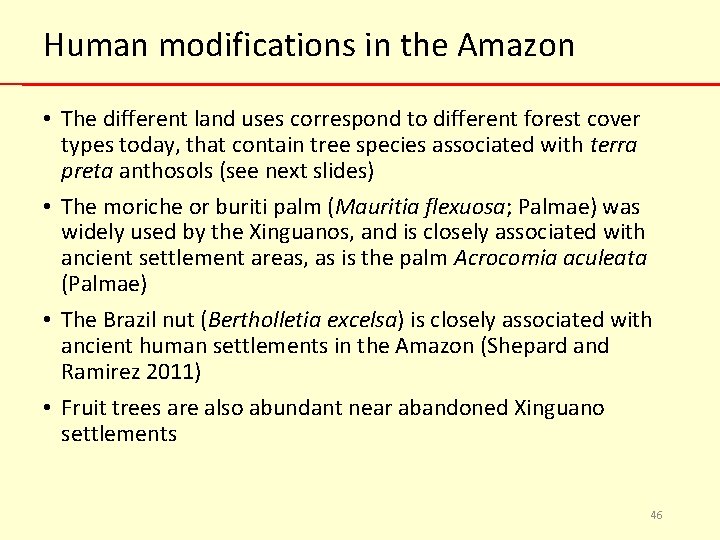 Human modifications in the Amazon

• The different land uses correspond to different forest cover types today, that contain tree species associated with terra preta anthosols (see next slides)

• The moriche or buriti palm (Mauritia flexuosa; Palmae) was widely used by the Xinguanos, and is closely associated with ancient settlement areas, as is the palm Acrocomia aculeata (Palmae)

• The Brazil nut (Bertholletia excelsa) is closely associated with ancient human settlements in the Amazon (Shepard and Ramirez 2011)

• Fruit trees are also abundant near abandoned Xinguano settlements

46